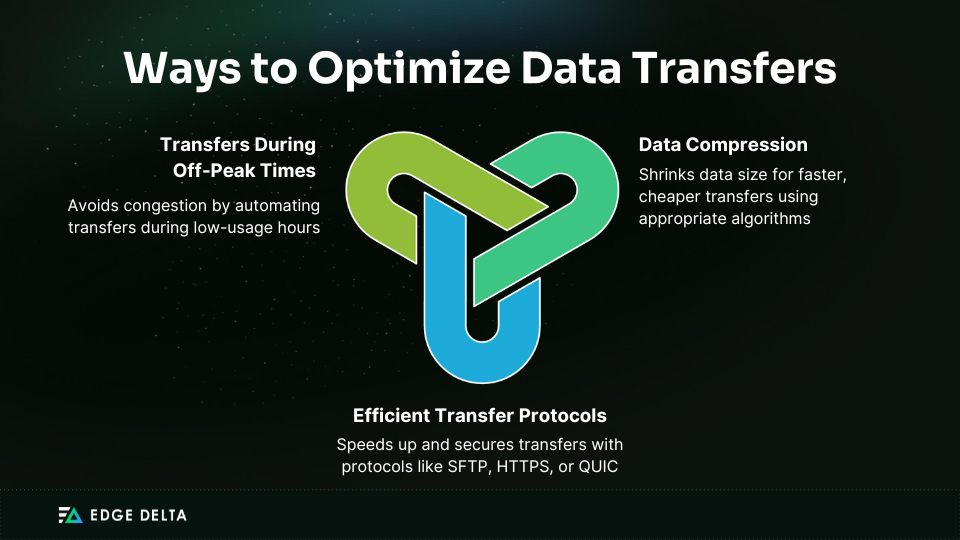 Ways to Optimize Data Transfers

Transfers During Off-Peak Times

Avoids congestion by automating transfers during low-usage hours

Data Compression

Shrinks data size for faster, cheaper transfers using appropriate algorithms

Efficient Transfer Protocols

Speeds up and secures transfers with protocols like SFTP, HTTPS, or QUIC

EDGE DELTA